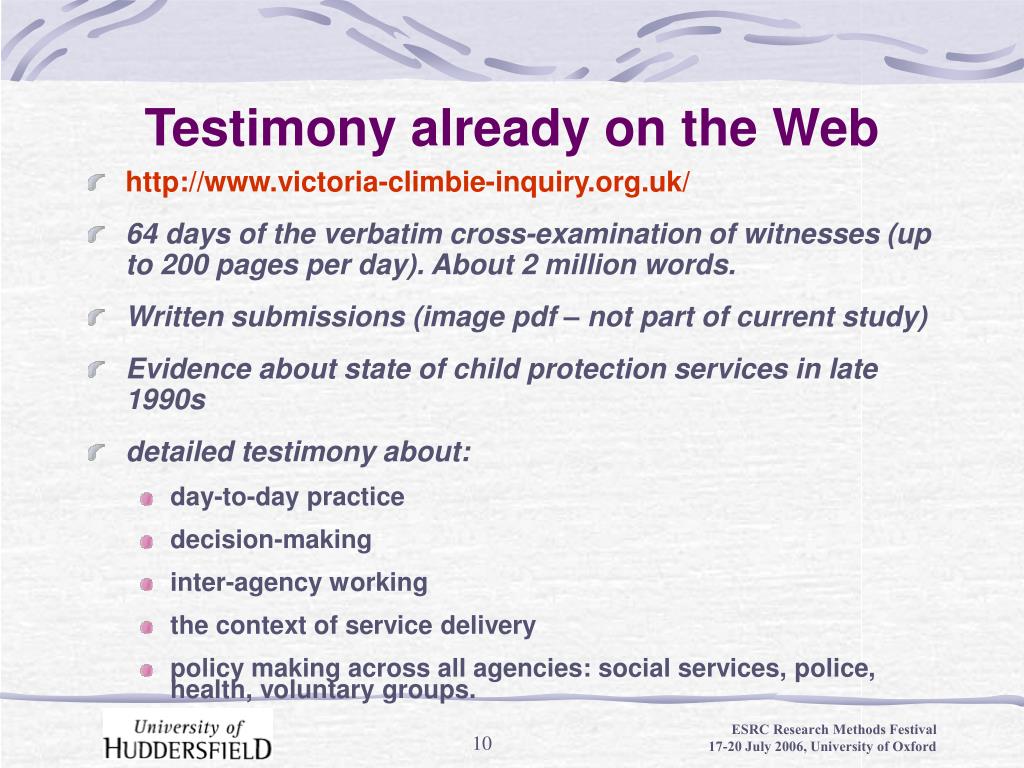 Testimony already on the Web

http://www.victoria-climbie-inquiry.org.uk/

64 days of the verbatim cross-examination of witnesses (up to 200 pages per day). About 2 million words.

Written submissions (image pdf – not part of current study)

Evidence about state of child protection services in late 1990s

detailed testimony about:

day-to-day practice

decision-making

inter-agency working

the context of service delivery

policy making across all agencies: social services, police, health, voluntary groups.

University of HUDDERSFIELD

10

ESRC Research Methods Festival
17-20 July 2006, University of Oxford